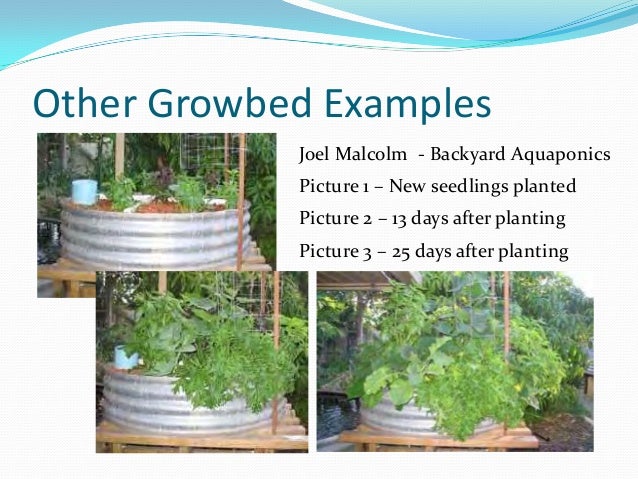 Other Growbed Examples

Joel Malcolm - Backyard Aquaponics

Picture 1 – New seedlings planted

Picture 2 – 13 days after planting

Picture 3 – 25 days after planting